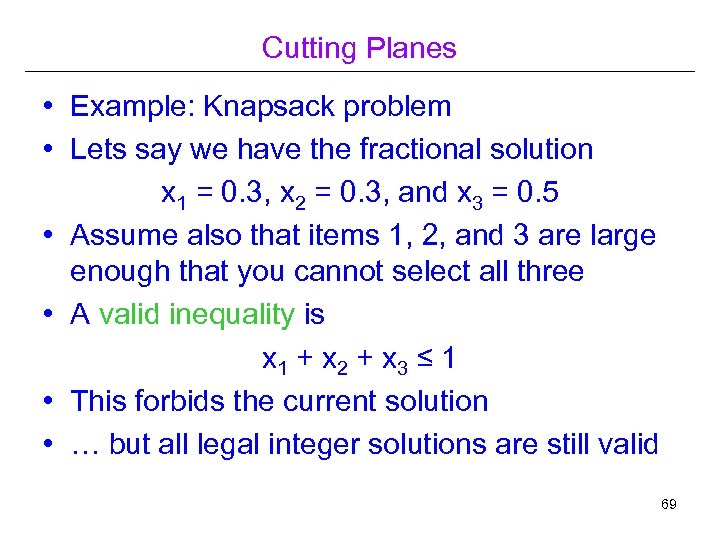 Cutting Planes

• Example: Knapsack problem
• Lets say we have the fractional solution

$x_1 = 0.3$, $x_2 = 0.3$, and $x_3 = 0.5$

• Assume also that items 1, 2, and 3 are large enough that you cannot select all three
• A valid inequality is

$x_1 + x_2 + x_3 \leq 1$

• This forbids the current solution
• … but all legal integer solutions are still valid

69